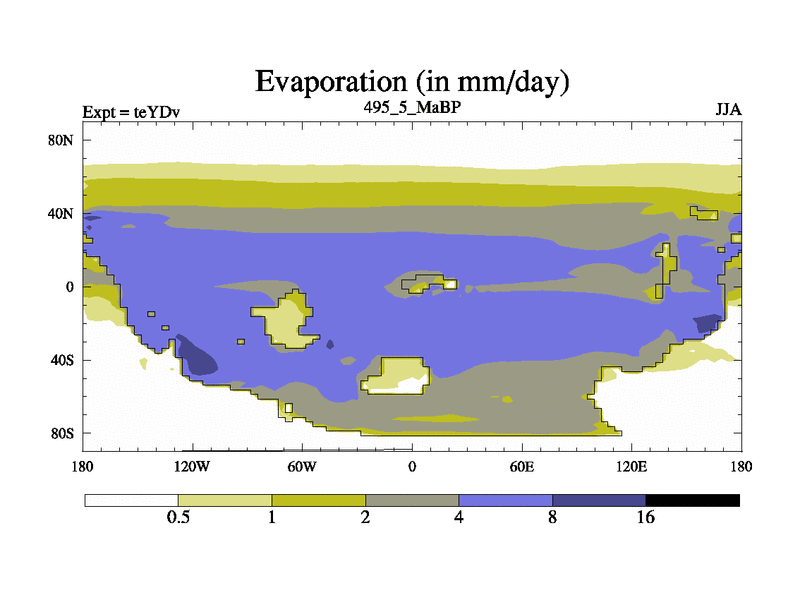 Evaporation (in mm/day)

Expt = teYDv
495_5_MaBP
JJA

80N
40N
0
40S
80S

180
120W
60W
0
60E
120E
180

0.5
1
2
4
8
16